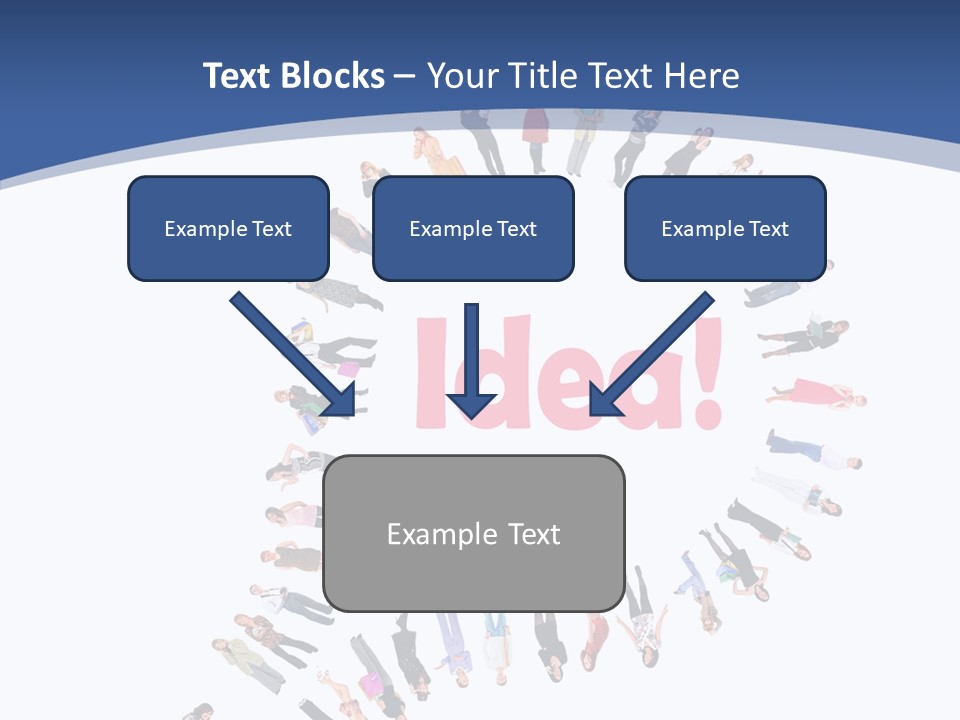 Text Blocks – Your Title Text Here

Example Text

Example Text

Example Text

Idea!

Example Text